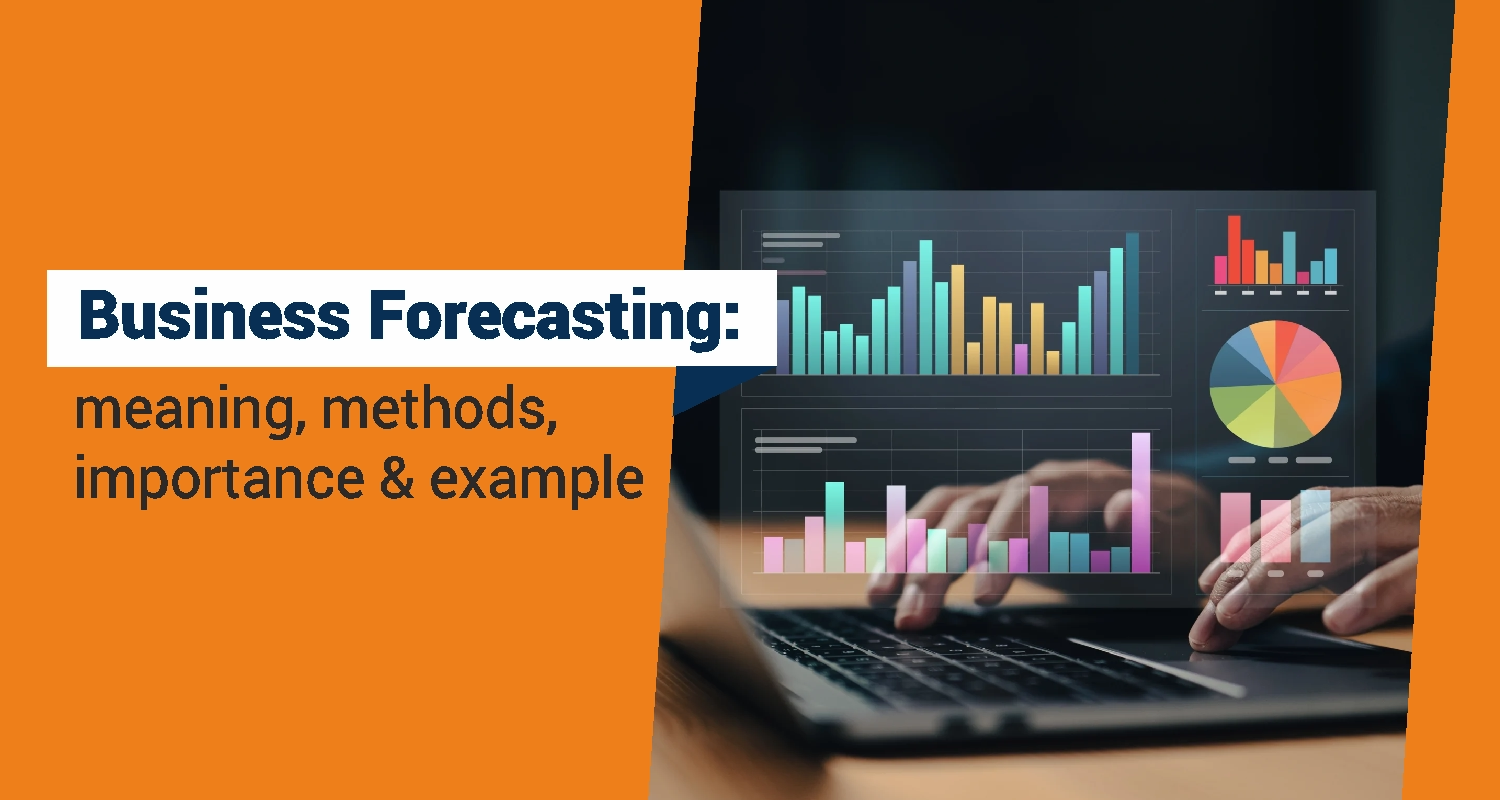 Business Forecasting:
meaning, methods, importance & example